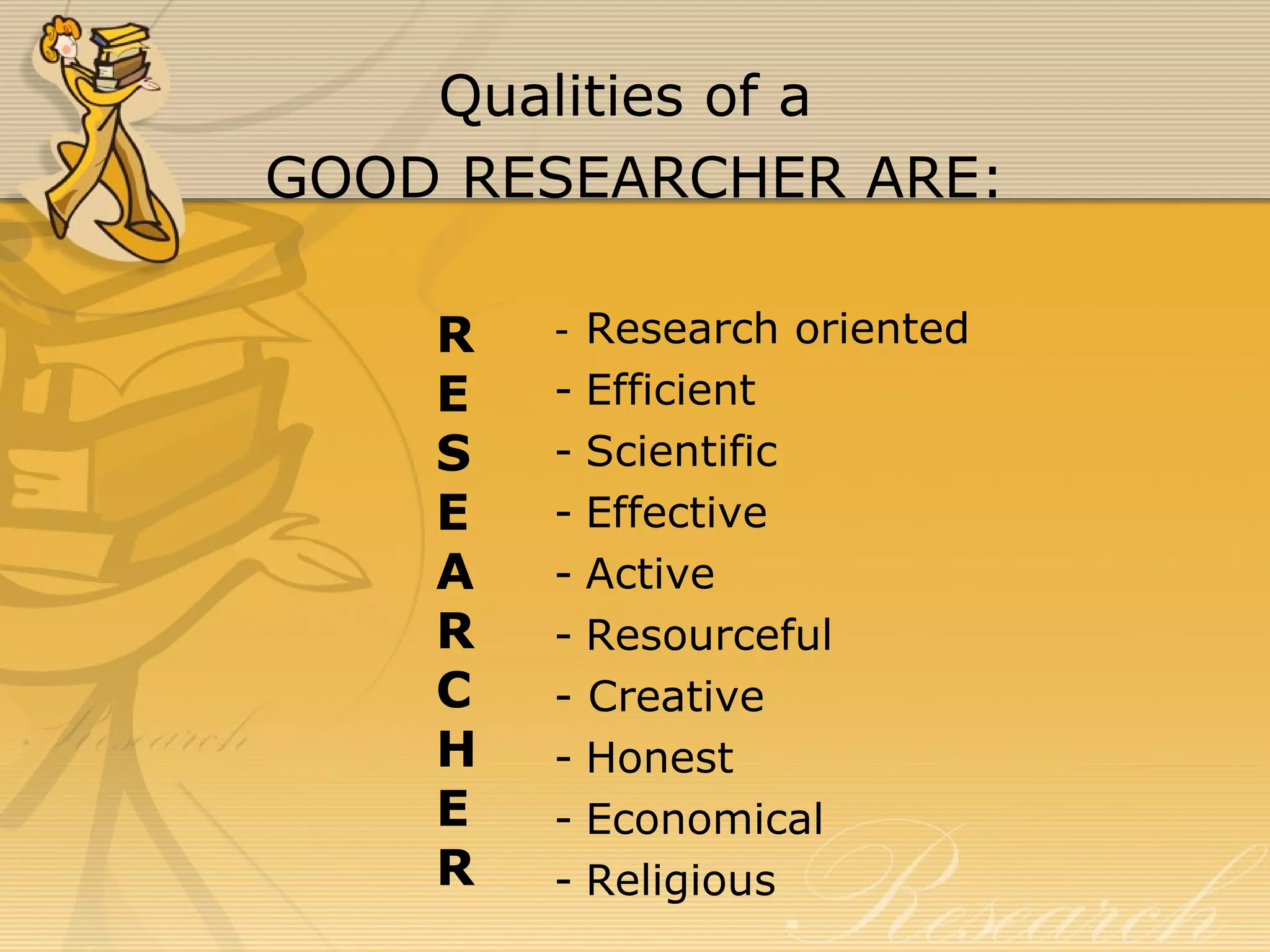 Qualities of a
GOOD RESEARCHER ARE:

R - Research oriented
E - Efficient
S - Scientific
E - Effective
A - Active
R - Resourceful
C - Creative
H - Honest
E - Economical
R - Religious

Research

Research